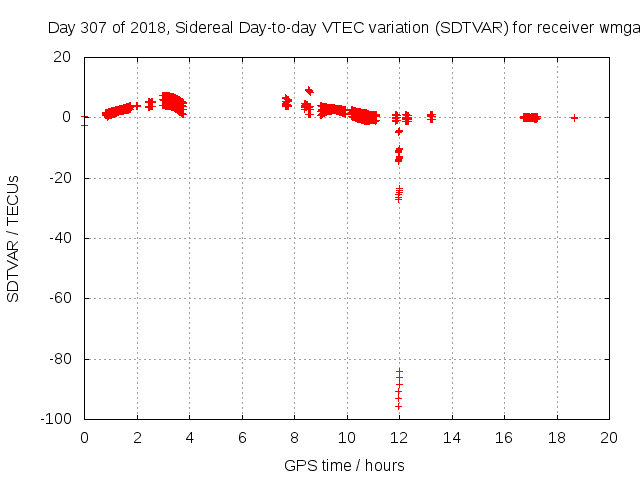 Day 307 of 2018, Sidereal Day-to-day VTEC variation (SDTVAR) for receiver wmga

SDTVAR / TECUs

20
0
-20
-40
-60
-80
-100

0 2 4 6 8 10 12 14 16 18 20

GPS time / hours